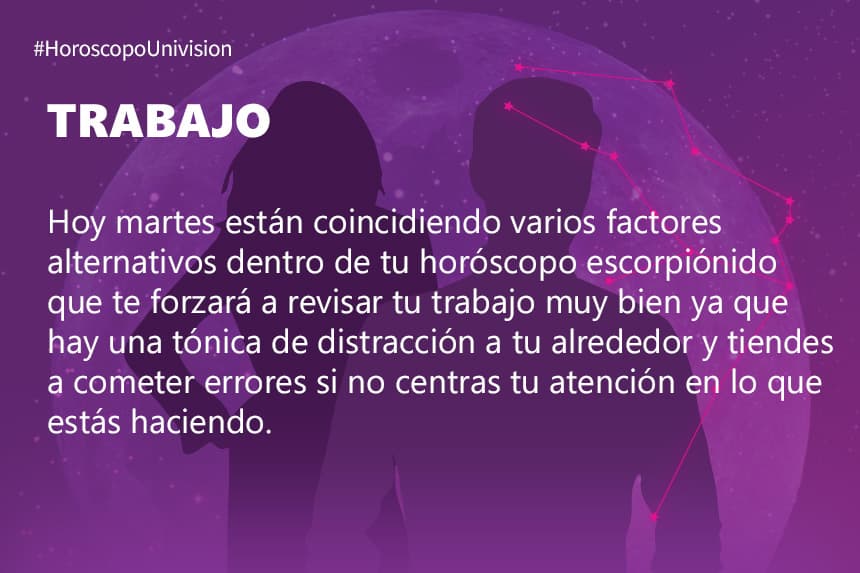 #HoroscopoUnivision

TRABAJO

Hoy martes están coincidiendo varios factores alternativos dentro de tu horóscopo escorpiónido que te forzará a revisar tu trabajo muy bien ya que hay una tónica de distracción a tu alrededor y tiendes a cometer errores si no centras tu atención en lo que estás haciendo.